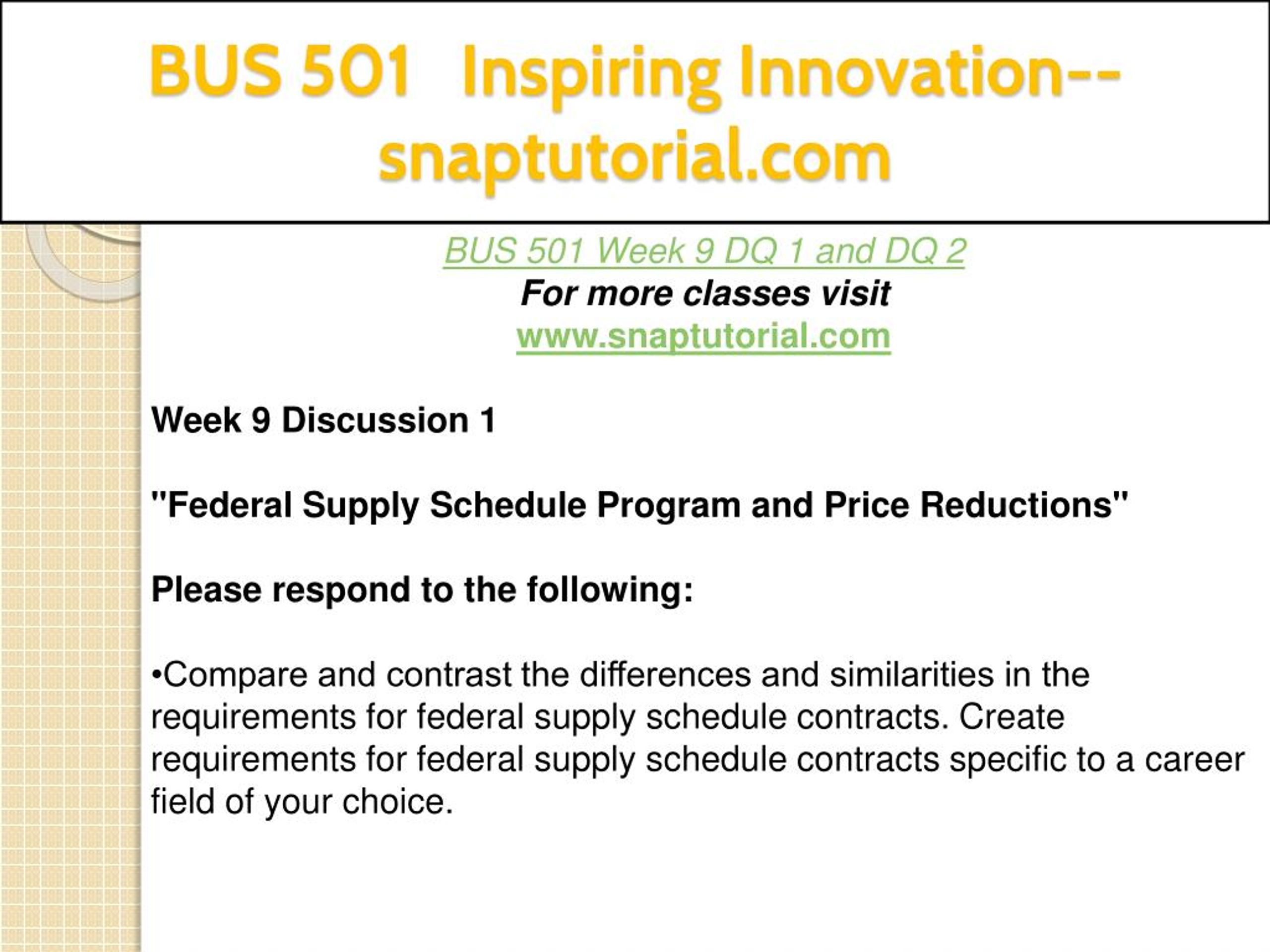 BUS 501 Inspiring Innovation--snaptutorial.com

BUS 501 Week 9 DQ 1 and DQ 2
For more classes visit
www.snaptutorial.com

Week 9 Discussion 1

"Federal Supply Schedule Program and Price Reductions"

Please respond to the following:

•Compare and contrast the differences and similarities in the requirements for federal supply schedule contracts. Create requirements for federal supply schedule contracts specific to a career field of your choice.